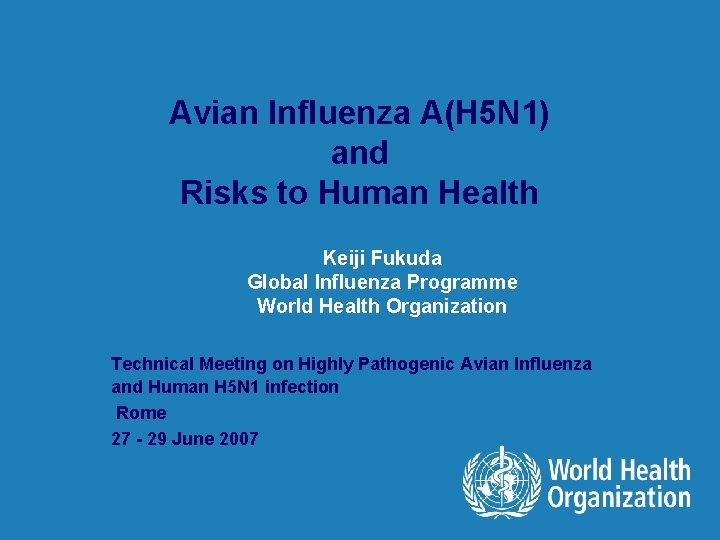 Avian Influenza A(H5N1)
and
Risks to Human Health

Keiji Fukuda
Global Influenza Programme
World Health Organization

Technical Meeting on Highly Pathogenic Avian Influenza and Human H5N1 infection
Rome
27 - 29 June 2007

World Health Organization